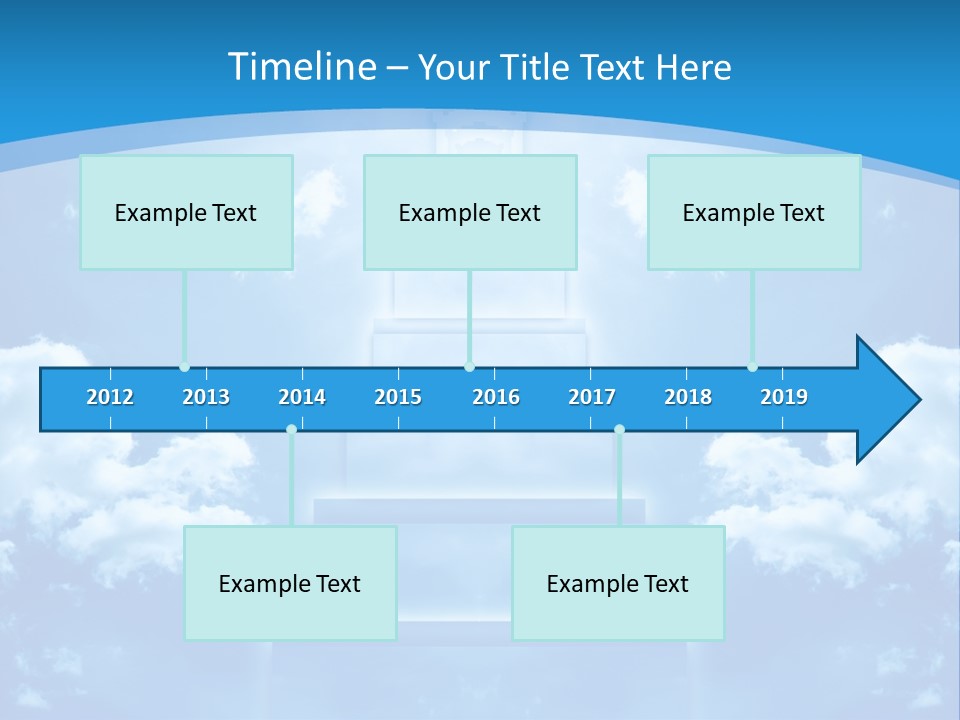 Timeline – Your Title Text Here

Example Text

Example Text

Example Text

2012 2013 2014 2015 2016 2017 2018 2019

Example Text

Example Text